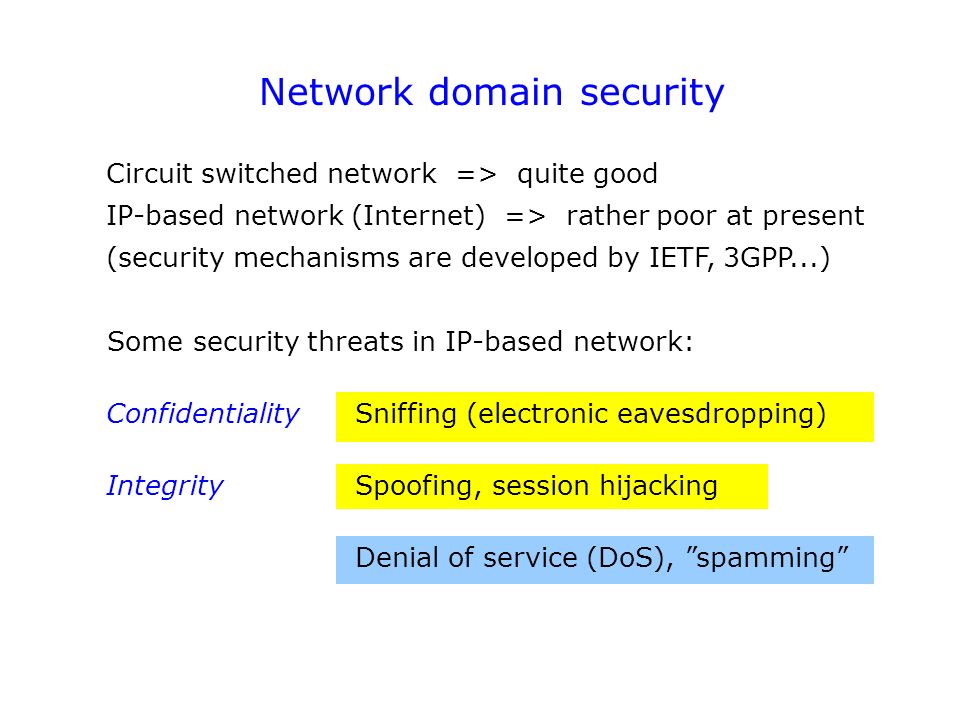 Network domain security

Circuit switched network => quite good
IP-based network (Internet) => rather poor at present
(security mechanisms are developed by IETF, 3GPP...)

Some security threats in IP-based network:

Confidentiality Sniffing (electronic eavesdropping)

Integrity Spoofing, session hijacking

Denial of service (DoS), ”spamming”